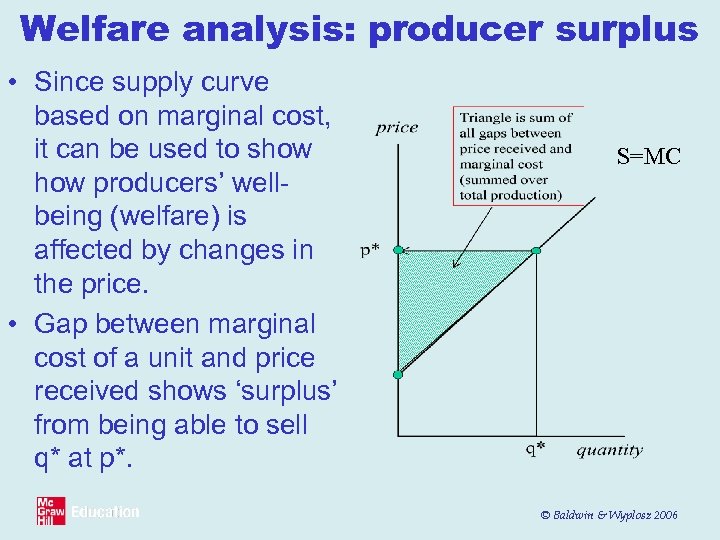 Welfare analysis: producer surplus

• Since supply curve based on marginal cost, it can be used to show how producers' well-being (welfare) is affected by changes in the price.

• Gap between marginal cost of a unit and price received shows 'surplus' from being able to sell q* at p*.

price

Triangle is sum of all gaps between price received and marginal cost (summed over total production)

S=MC

p*

q*

quantity

Mc Graw Hill Education

© Baldwin & Wyplosz 2006